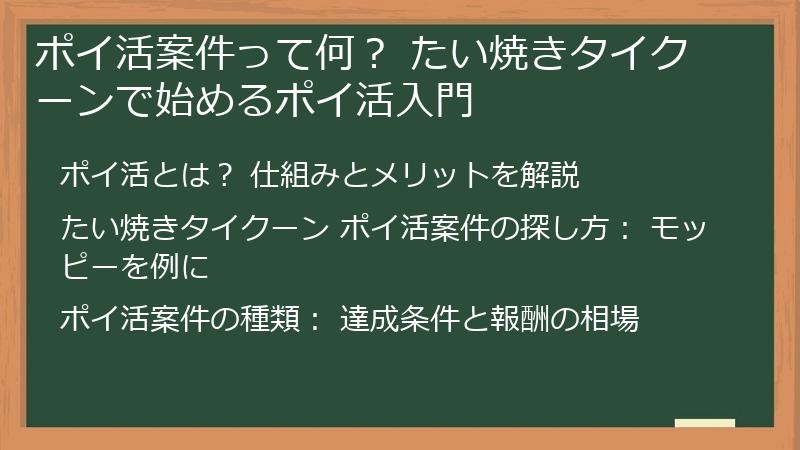 ポイ活案件って何？ たい焼きタイクーンで始めるポイ活入門

ポイ活とは？ 仕組みとメリットを解説

たい焼きタイクーン ポイ活案件の探し方： モッピーを例に

ポイ活案件の種類： 達成条件と報酬の相場